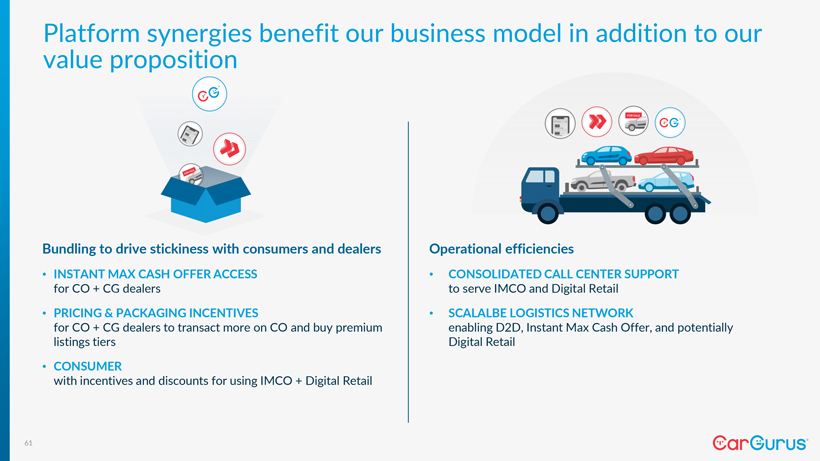 Platform synergies benefit our business model in addition to our value proposition

Bundling to drive stickiness with consumers and dealers

• INSTANT MAX CASH OFFER ACCESS
for CO + CG dealers

• PRICING & PACKAGING INCENTIVES
for CO + CG dealers to transact more on CO and buy premium listings tiers

• CONSUMER
with incentives and discounts for using IMCO + Digital Retail

Operational efficiencies

• CONSOLIDATED CALL CENTER SUPPORT
to serve IMCO and Digital Retail

• SCALALBE LOGISTICS NETWORK
enabling D2D, Instant Max Cash Offer, and potentially Digital Retail

61

CarGurus